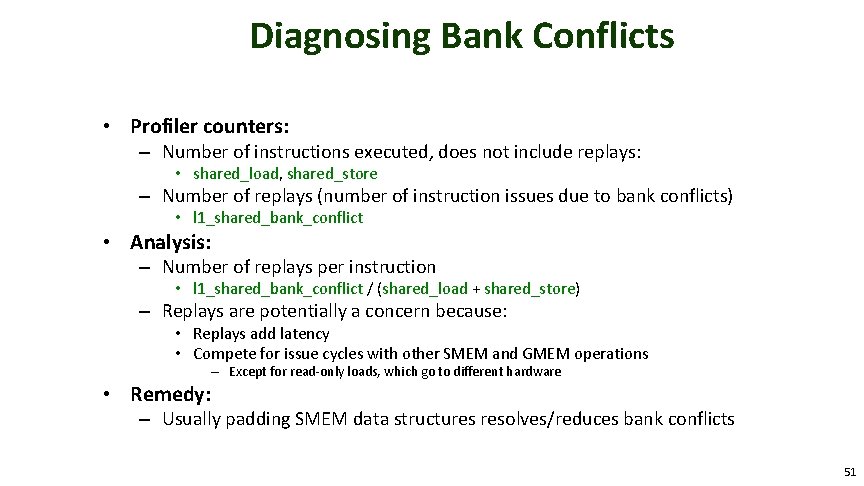 Diagnosing Bank Conflicts

• Profiler counters:
– Number of instructions executed, does not include replays:
• shared_load, shared_store
– Number of replays (number of instruction issues due to bank conflicts)
• l1_shared_bank_conflict

• Analysis:
– Number of replays per instruction
• l1_shared_bank_conflict / (shared_load + shared_store)
– Replays are potentially a concern because:
• Replays add latency
• Compete for issue cycles with other SMEM and GMEM operations
– Except for read-only loads, which go to different hardware

• Remedy:
– Usually padding SMEM data structures resolves/reduces bank conflicts

51